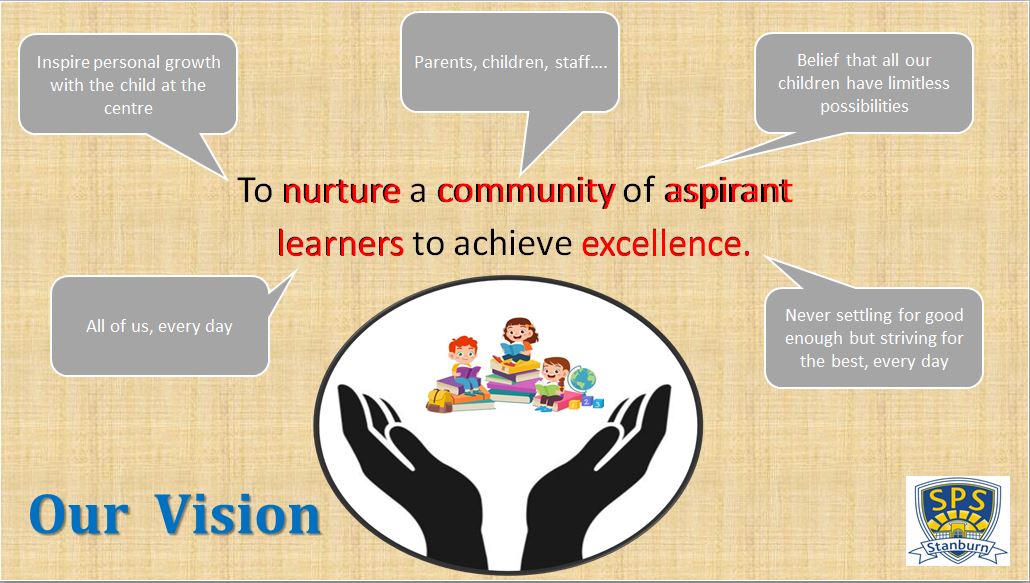 Inspire personal growth with the child at the centre

Parents, children, staff….

Belief that all our children have limitless possibilities

To nurture a community of aspirant learners to achieve excellence.

All of us, every day

Never settling for good enough but striving for the best, every day

Our Vision

SPS
Stanburn